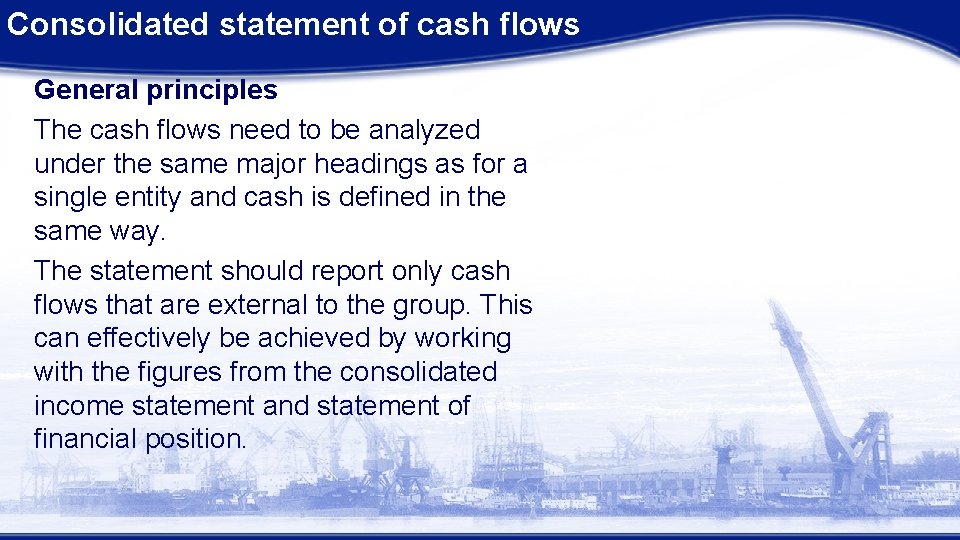 Consolidated statement of cash flows

General principles

The cash flows need to be analyzed under the same major headings as for a single entity and cash is defined in the same way.

The statement should report only cash flows that are external to the group. This can effectively be achieved by working with the figures from the consolidated income statement and statement of financial position.